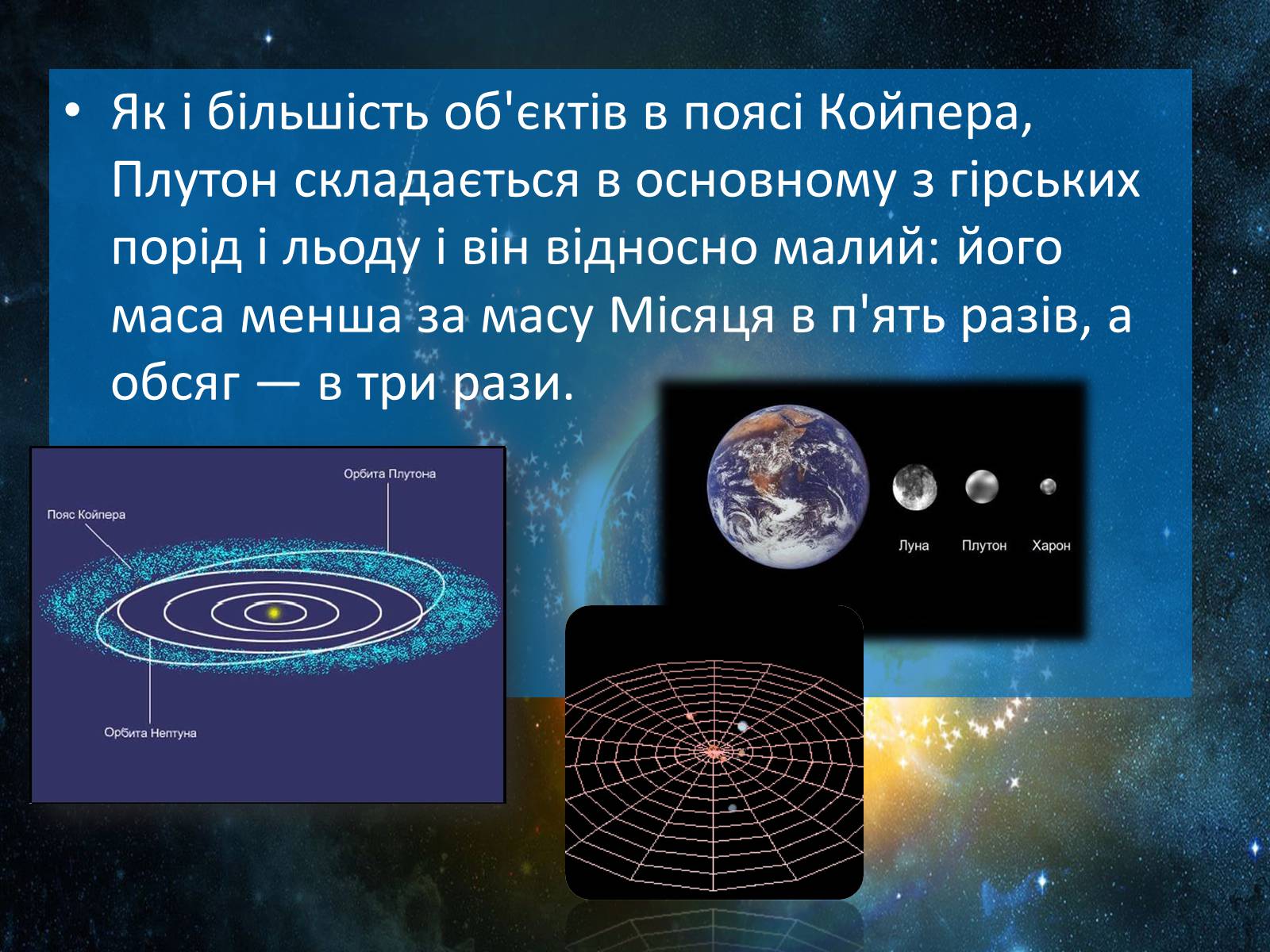 • Як і більшість об'єктів в поясі Койпера, Плутон складається в основному з гірських порід і льоду і він відносно малий: його маса менша за масу Місяця в п'ять разів, а обсяг — в три рази.

Орбита Плутона
Пояс Койпера
Орбита Нептуна

Луна Плутон Харон